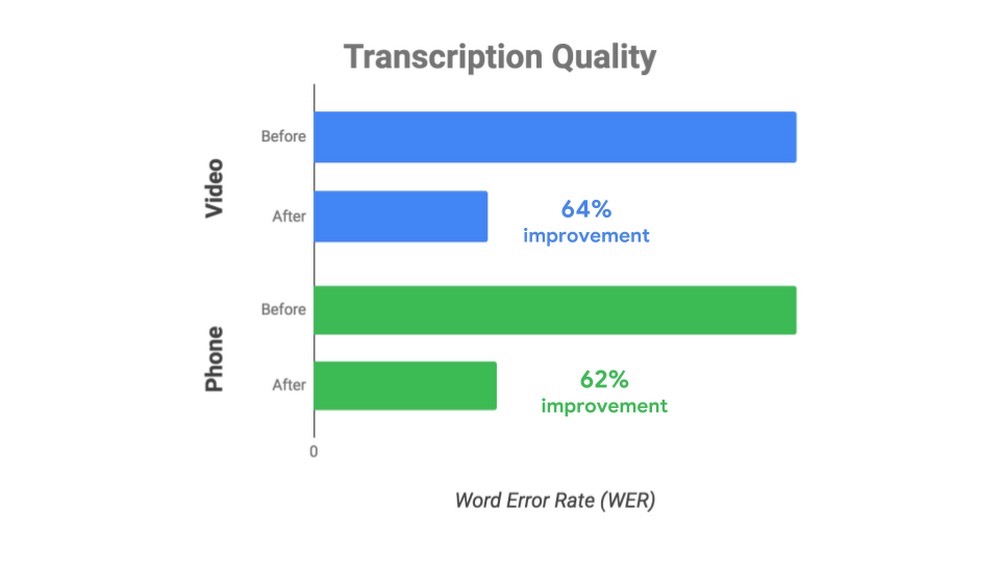 Transcription Quality

Video
Before
After
64% improvement

Phone
Before
After
62% improvement

0

Word Error Rate (WER)